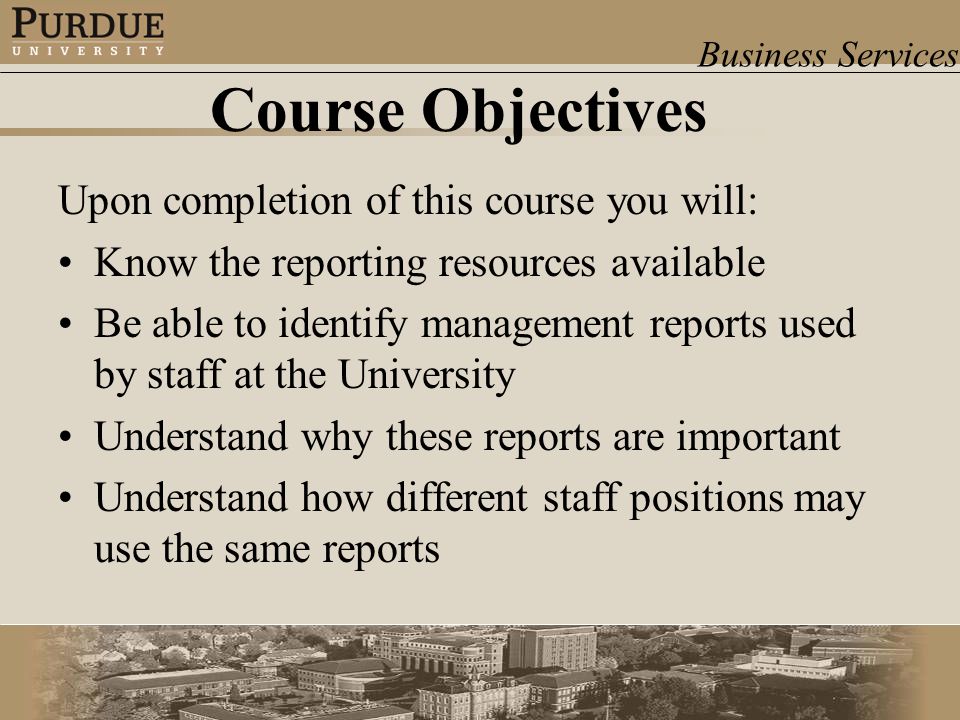 PURDUE
UNIVERSITY

Business Services

Course Objectives

Upon completion of this course you will:

• Know the reporting resources available
• Be able to identify management reports used by staff at the University
• Understand why these reports are important
• Understand how different staff positions may use the same reports